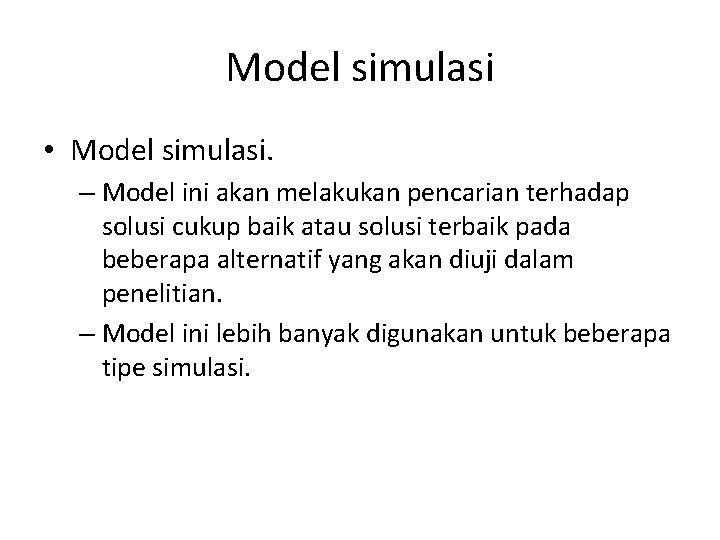 Model simulasi

• Model simulasi.
– Model ini akan melakukan pencarian terhadap solusi cukup baik atau solusi terbaik pada beberapa alternatif yang akan diuji dalam penelitian.
– Model ini lebih banyak digunakan untuk beberapa tipe simulasi.